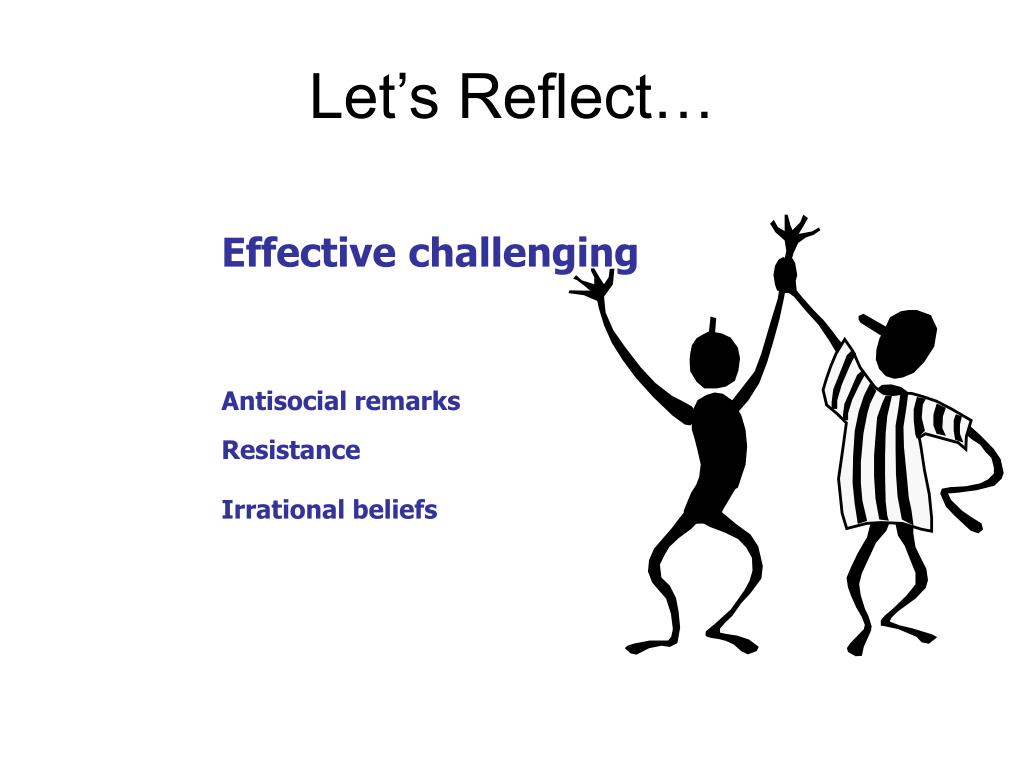 Let’s Reflect…

Effective challenging

Antisocial remarks

Resistance

Irrational beliefs